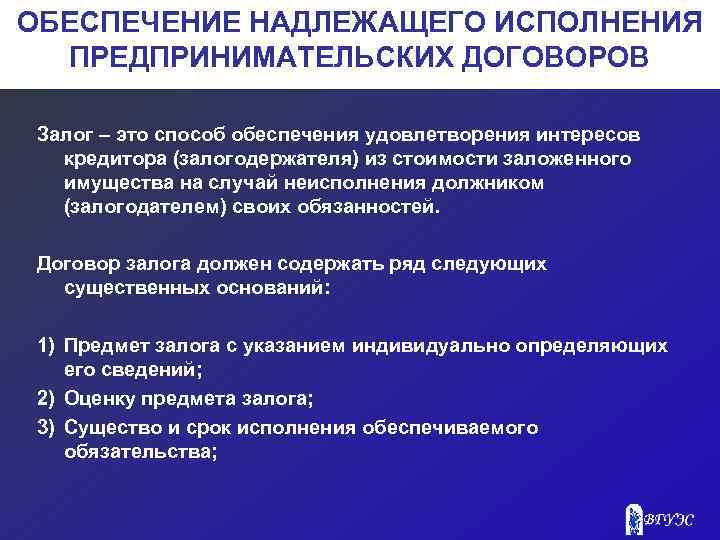 ОБЕСПЕЧЕНИЕ НАДЛЕЖАЩЕГО ИСПОЛНЕНИЯ ПРЕДПРИНИМАТЕЛЬСКИХ ДОГОВОРОВ

Залог – это способ обеспечения удовлетворения интересов кредитора (залогодержателя) из стоимости заложенного имущества на случай неисполнения должником (залогодателем) своих обязанностей.

Договор залога должен содержать ряд следующих существенных оснований:

1) Предмет залога с указанием индивидуально определяющих его сведений;
2) Оценку предмета залога;
3) Существо и срок исполнения обеспечиваемого обязательства;

ВГУЭС